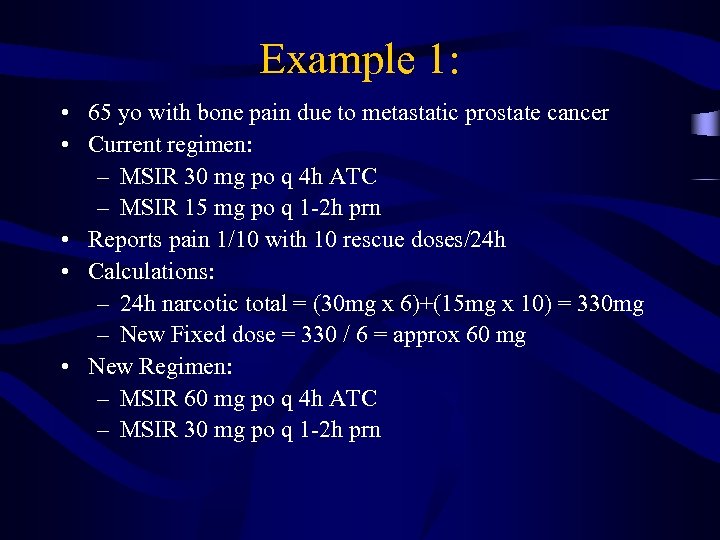 Example 1:

• 65 yo with bone pain due to metastatic prostate cancer
• Current regimen:
– MSIR 30 mg po q 4h ATC
– MSIR 15 mg po q 1-2h prn
• Reports pain 1/10 with 10 rescue doses/24h
• Calculations:
– 24h narcotic total = (30mg x 6)+(15mg x 10) = 330mg
– New Fixed dose = 330 / 6 = approx 60 mg
• New Regimen:
– MSIR 60 mg po q 4h ATC
– MSIR 30 mg po q 1-2h prn